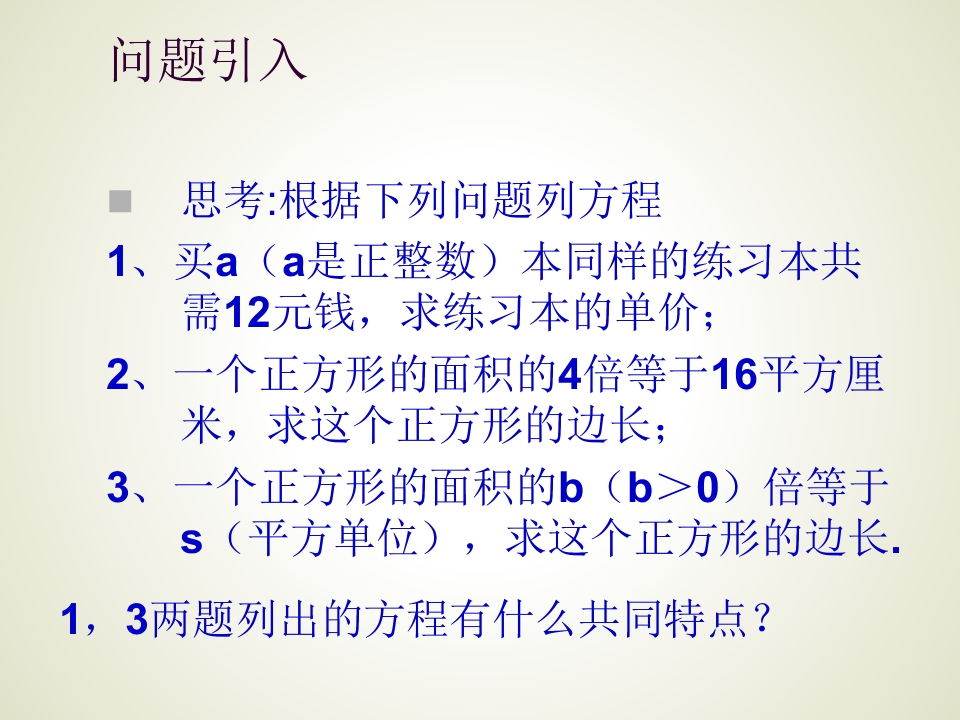 问题引入

思考:根据下列问题列方程

1、买a（a是正整数）本同样的练习本共需12元钱，求练习本的单价；

2、一个正方形的面积的4倍等于16平方厘米，求这个正方形的边长；

3、一个正方形的面积的b（b＞0）倍等于s（平方单位），求这个正方形的边长.

1，3两题列出的方程有什么共同特点？